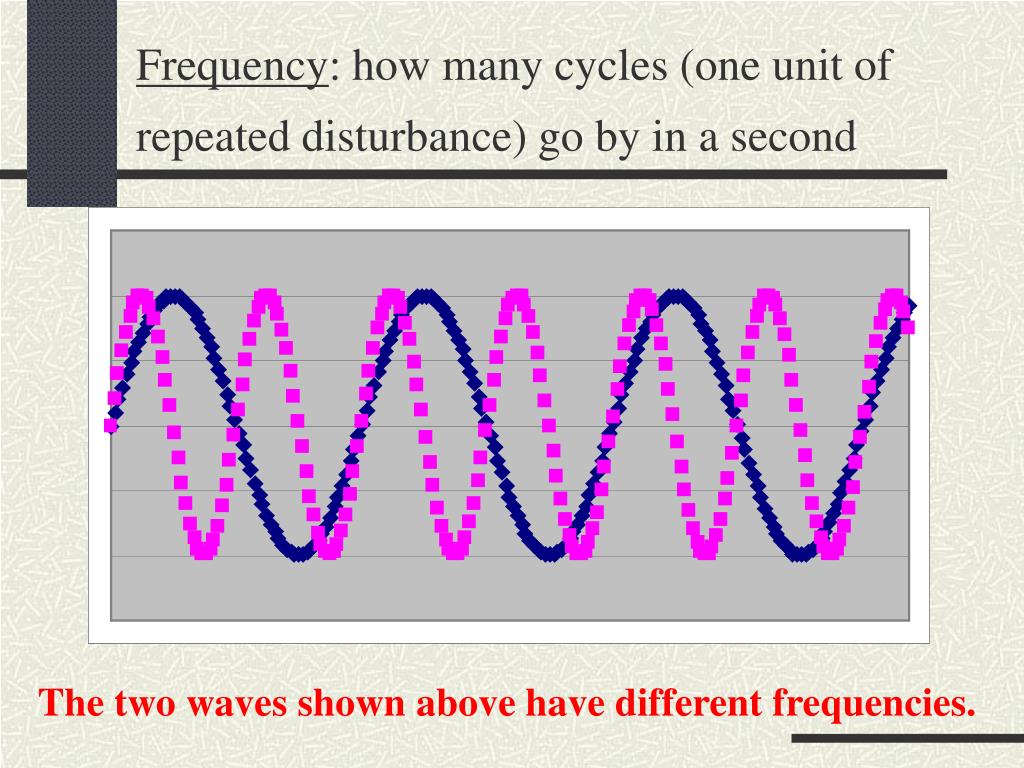 Frequency: how many cycles (one unit of repeated disturbance) go by in a second

The two waves shown above have different frequencies.